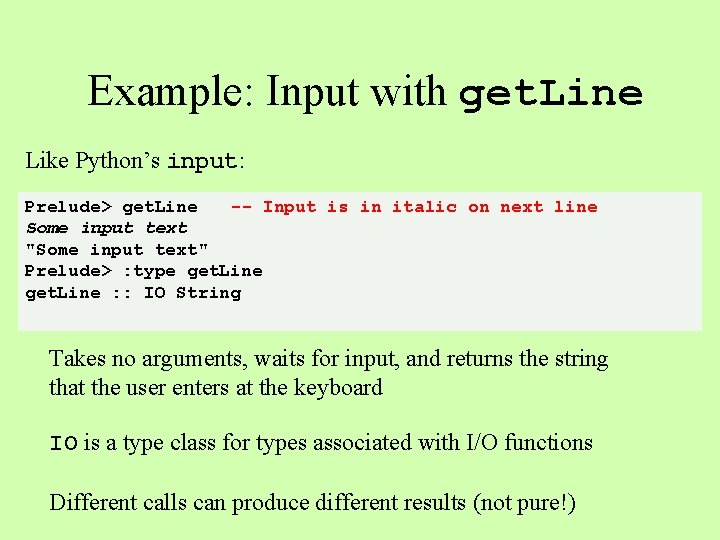 Example: Input with getLine

Like Python's input:

Prelude> getLine -- Input is in italic on next line
Some input text
"Some input text"
Prelude> :type getLine
getLine :: IO String

Takes no arguments, waits for input, and returns the string that the user enters at the keyboard

IO is a type class for types associated with I/O functions

Different calls can produce different results (not pure!)